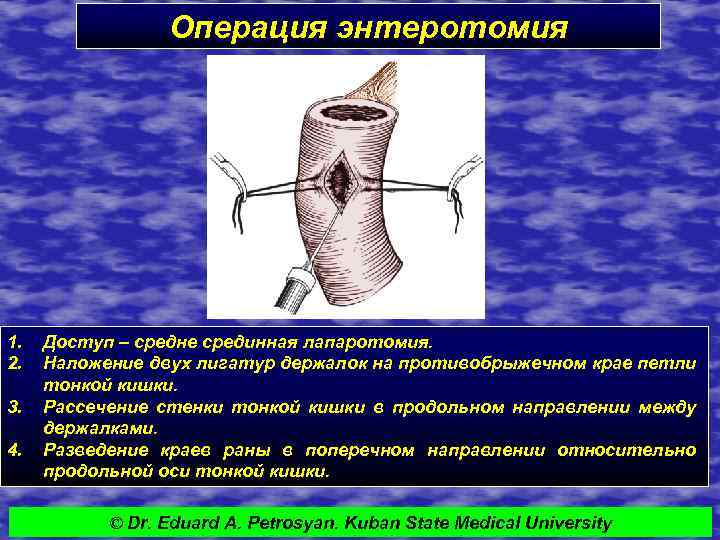 Операция энтеротомия

1. Доступ – средне срединная лапаротомия.
2. Наложение двух лигатур держалок на противобрыжечном крае петли тонкой кишки.
3. Рассечение стенки тонкой кишки в продольном направлении между держалками.
4. Разведение краев раны в поперечном направлении относительно продольной оси тонкой кишки.

© Dr. Eduard A. Petrosyan. Kuban State Medical University